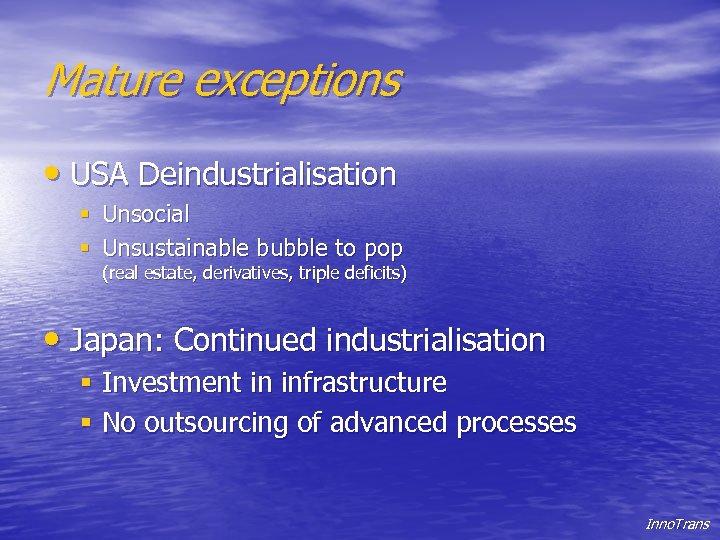 Mature exceptions

• USA Deindustrialisation
 ▪ Unsocial
 ▪ Unsustainable bubble to pop (real estate, derivatives, triple deficits)

• Japan: Continued industrialisation
 ▪ Investment in infrastructure
 ▪ No outsourcing of advanced processes

InnoTrans